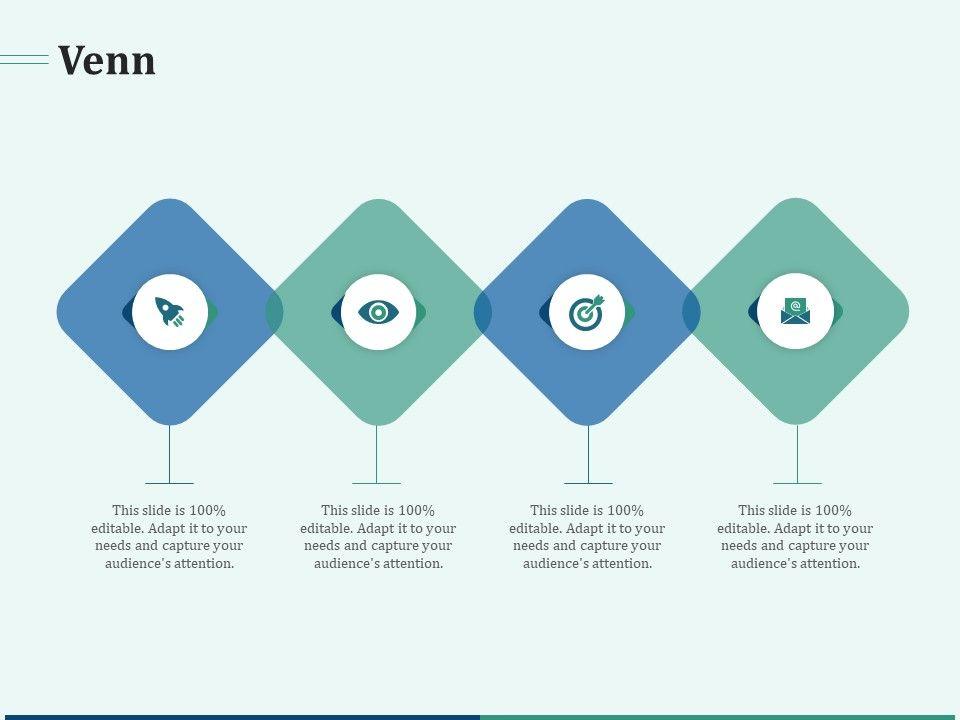 Venn

This slide is 100% editable. Adapt it to your needs and capture your audience's attention.

This slide is 100% editable. Adapt it to your needs and capture your audience's attention.

This slide is 100% editable. Adapt it to your needs and capture your audience's attention.

This slide is 100% editable. Adapt it to your needs and capture your audience's attention.